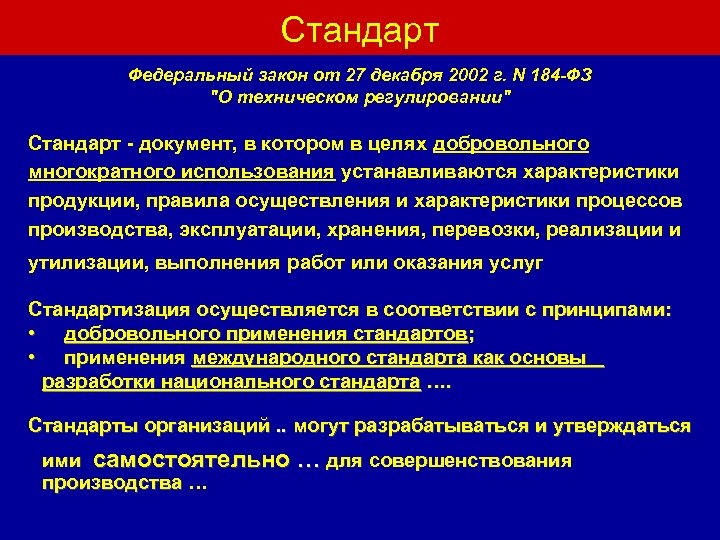 Стандарт

Федеральный закон от 27 декабря 2002 г. N 184-ФЗ "О техническом регулировании"

Стандарт - документ, в котором в целях добровольного многократного использования устанавливаются характеристики продукции, правила осуществления и характеристики процессов производства, эксплуатации, хранения, перевозки, реализации и утилизации, выполнения работ или оказания услуг

Стандартизация осуществляется в соответствии с принципами:
• добровольного применения стандартов;
• применения международного стандарта как основы разработки национального стандарта ….

Стандарты организаций .. могут разрабатываться и утверждаться ими самостоятельно … для совершенствования производства …